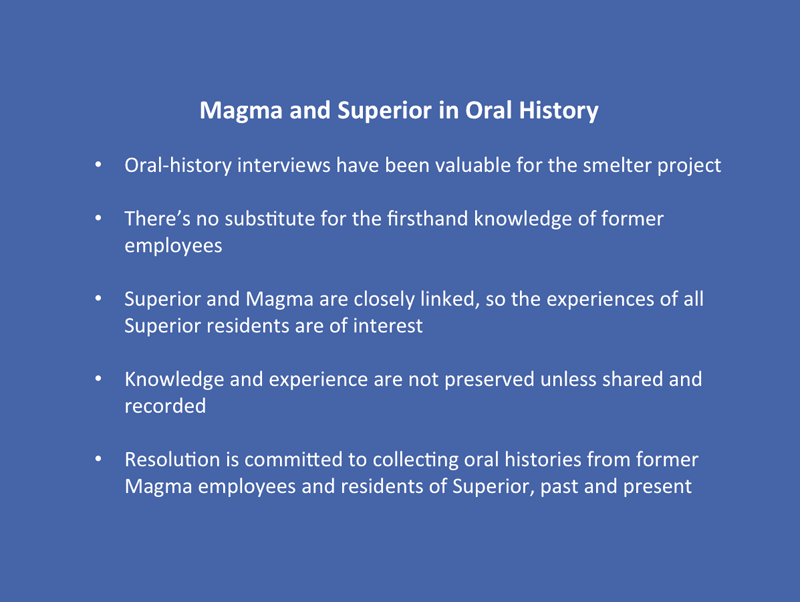 Magma and Superior in Oral History

• Oral-history interviews have been valuable for the smelter project

• There's no substitute for the firsthand knowledge of former employees

• Superior and Magma are closely linked, so the experiences of all Superior residents are of interest

• Knowledge and experience are not preserved unless shared and recorded

• Resolution is committed to collecting oral histories from former Magma employees and residents of Superior, past and present